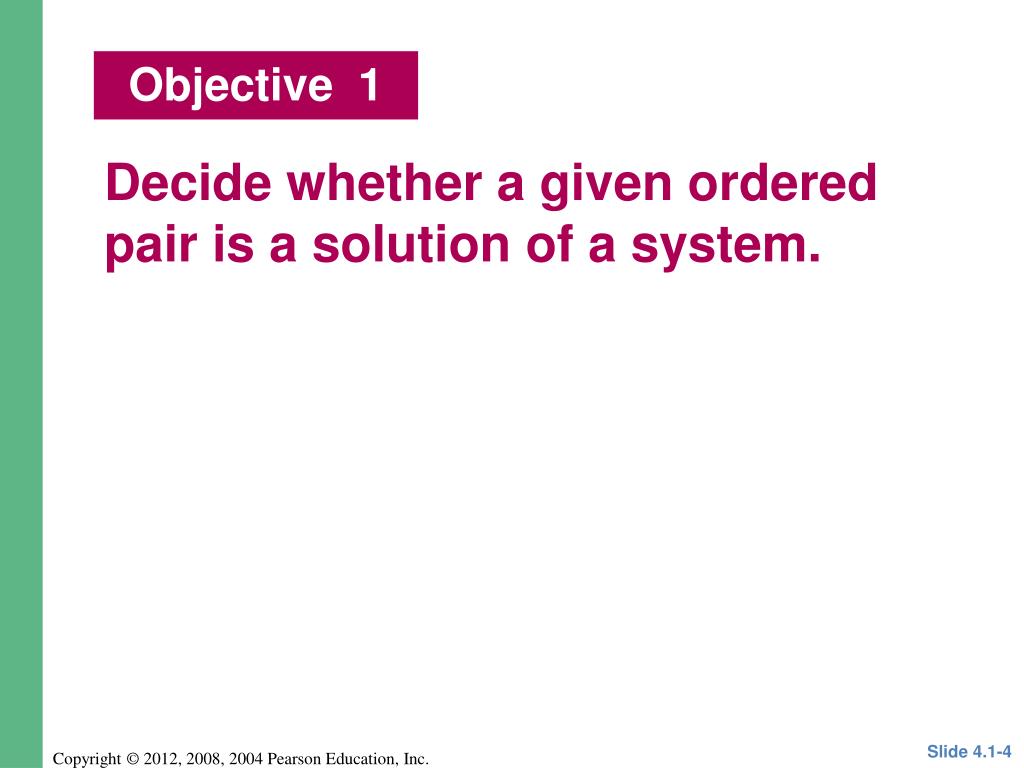 Objective 1

Decide whether a given ordered pair is a solution of a system.

Copyright © 2012, 2008, 2004 Pearson Education, Inc.

Slide 4.1-4